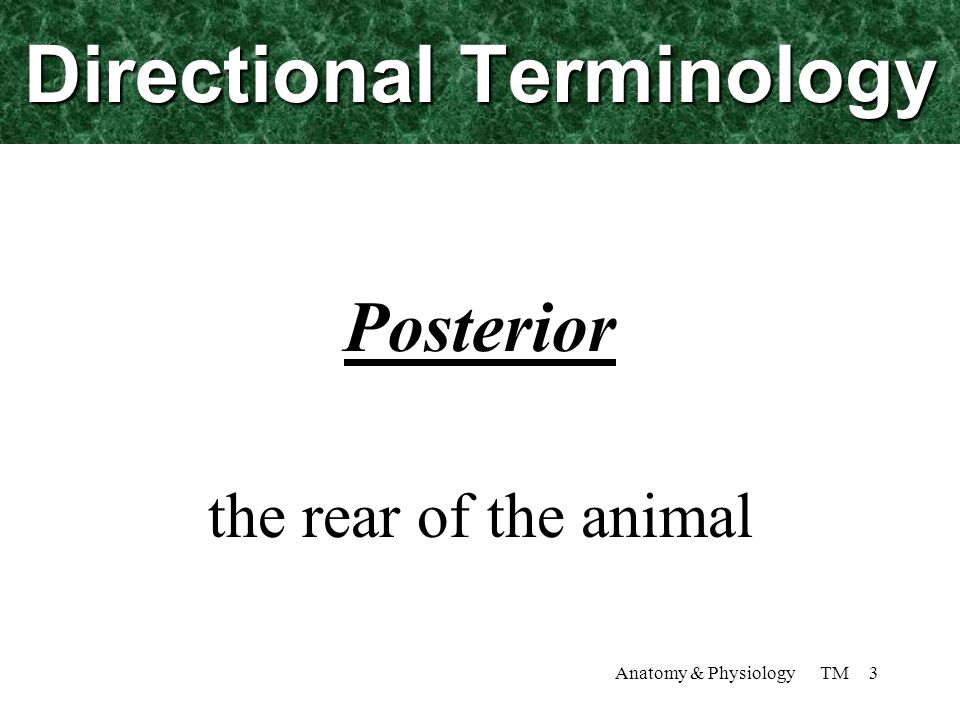 Directional Terminology

Posterior

the rear of the animal

Anatomy & Physiology TM 3